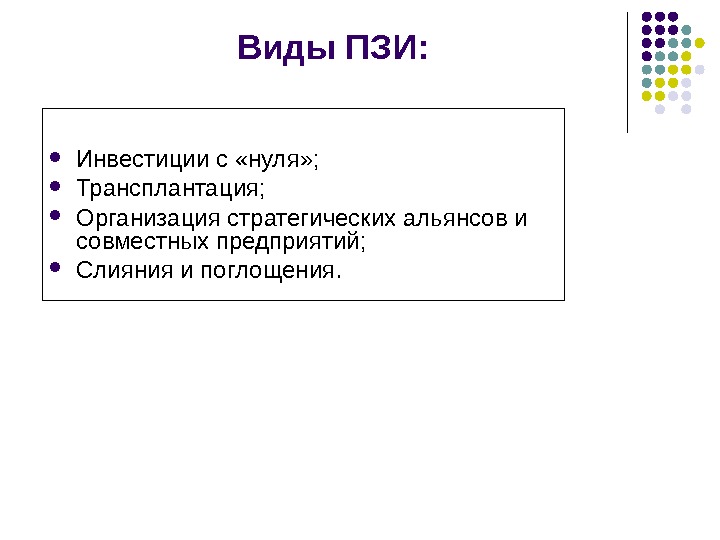 Виды ПЗИ:

- Инвестиции с «нуля»;
- Трансплантация;
- Организация стратегических альянсов и совместных предприятий;
- Слияния и поглощения.